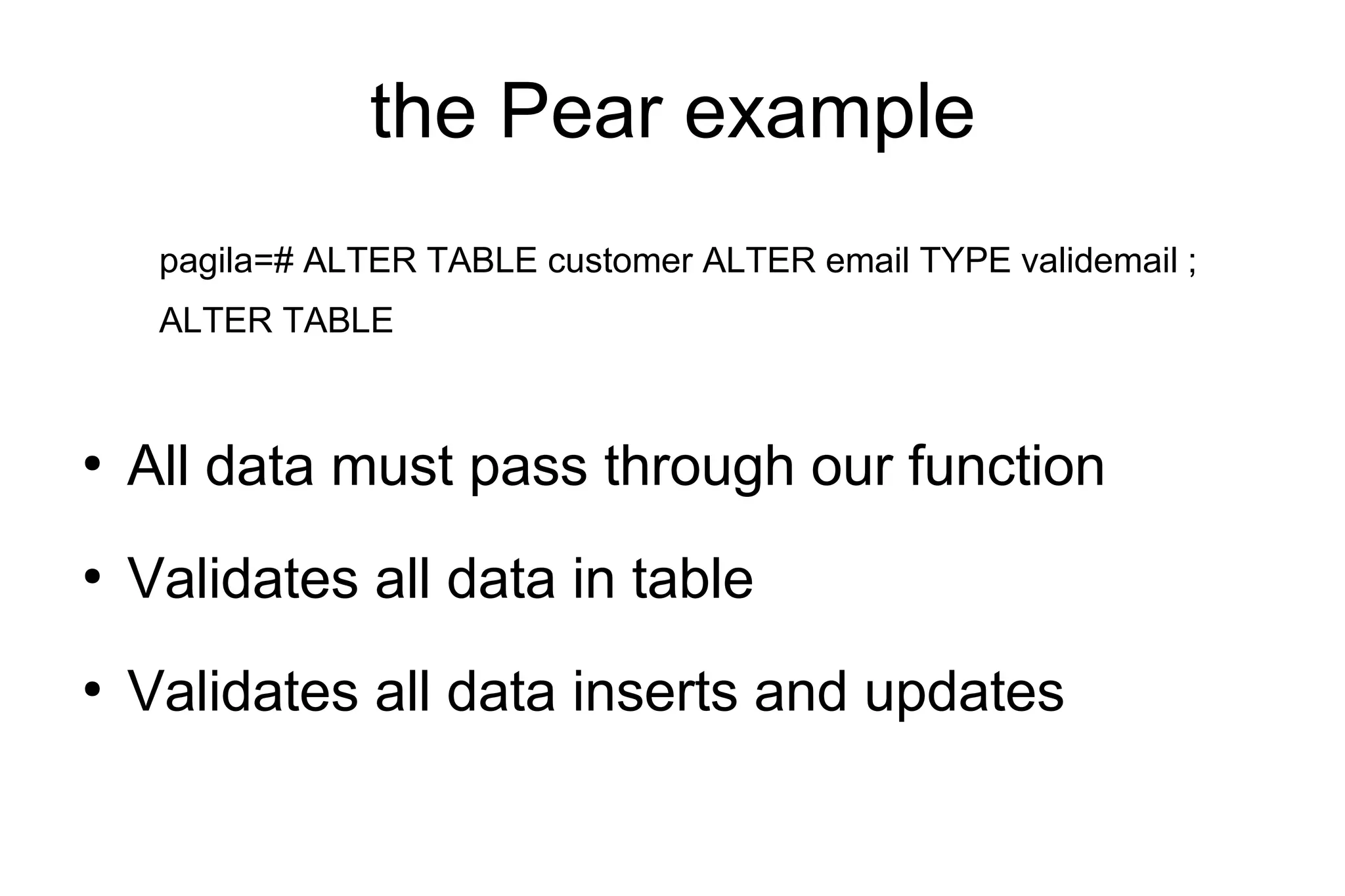 the Pear example

pagila=# ALTER TABLE customer ALTER email TYPE validemail ;
ALTER TABLE

• All data must pass through our function
• Validates all data in table
• Validates all data inserts and updates